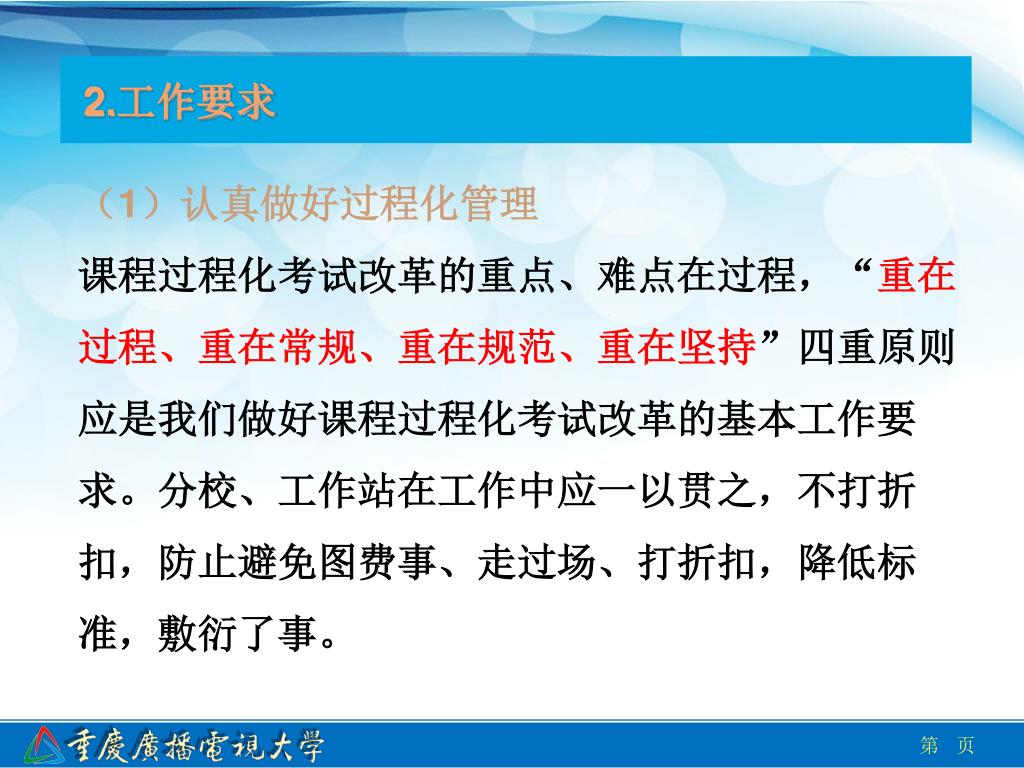 2.工作要求

（1）认真做好过程化管理

课程过程化考试改革的重点、难点在过程，“重在过程、重在常规、重在规范、重在坚持”四重原则应是我们做好课程过程化考试改革的基本工作要求。分校、工作站在工作中应一以贯之，不打折扣，防止避免图费事、走过场、打折扣，降低标准，敷衍了事。

重慶廣播電視大學

第 页